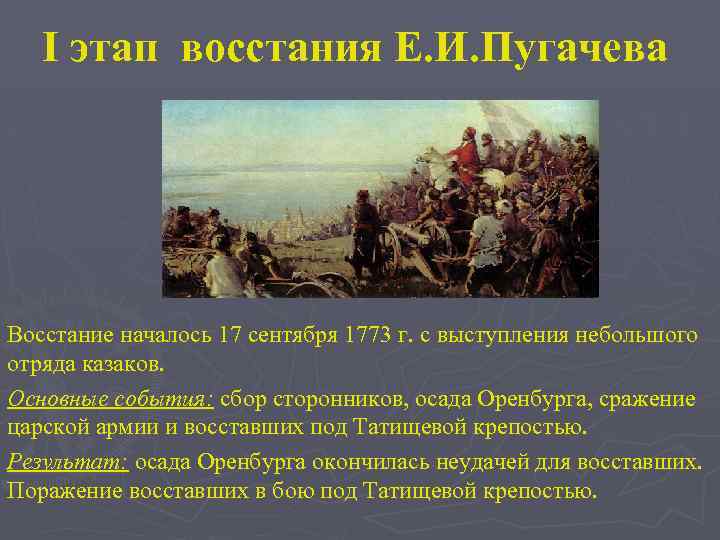 I этап восстания Е.И.Пугачева

Восстание началось 17 сентября 1773 г. с выступления небольшого отряда казаков.

Основные события: сбор сторонников, осада Оренбурга, сражение царской армии и восставших под Татищевой крепостью.

Результат: осада Оренбурга окончилась неудачей для восставших. Поражение восставших в бою под Татищевой крепостью.